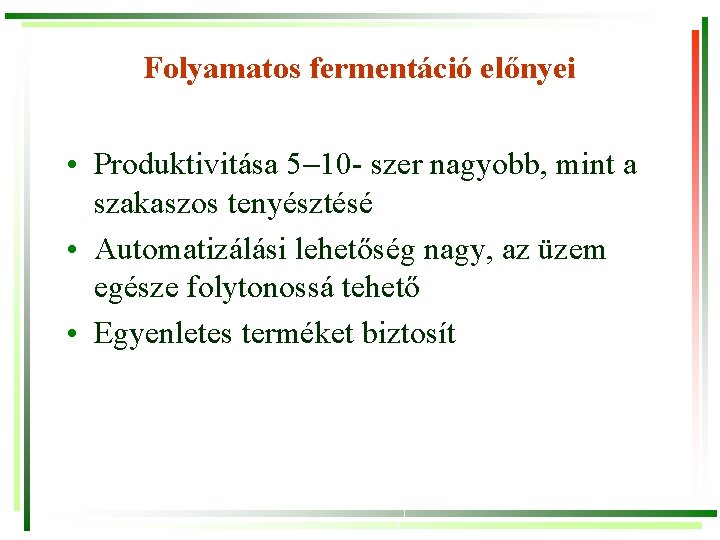 Folyamatos fermentáció előnyei

• Produktivitása 5–10- szer nagyobb, mint a szakaszos tenyésztésé
• Automatizálási lehetőség nagy, az üzem egésze folytonossá tehető
• Egyenletes terméket biztosít